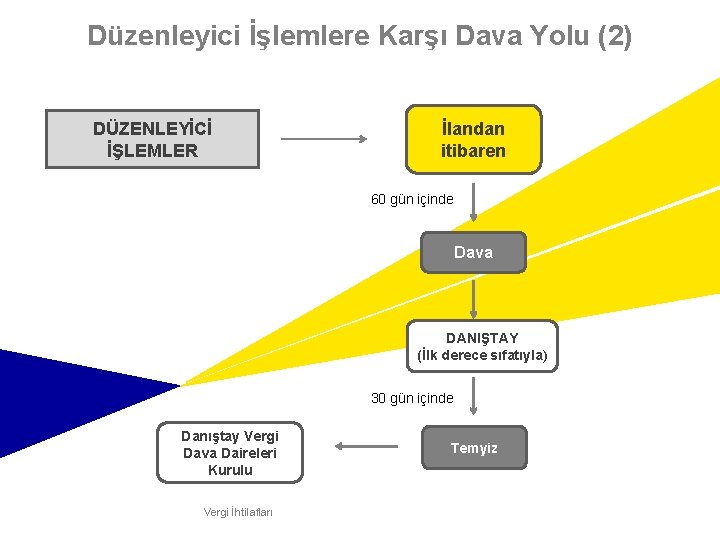 Düzenleyici İşlemlere Karşı Dava Yolu (2)

DÜZENLEYİCİ İŞLEMLER

İlandan itibaren

60 gün içinde

Dava

DANIŞTAY (İlk derece sıfatıyla)

30 gün içinde

Temyiz

Danıştay Vergi Dava Daireleri Kurulu

Vergi İhtilafları